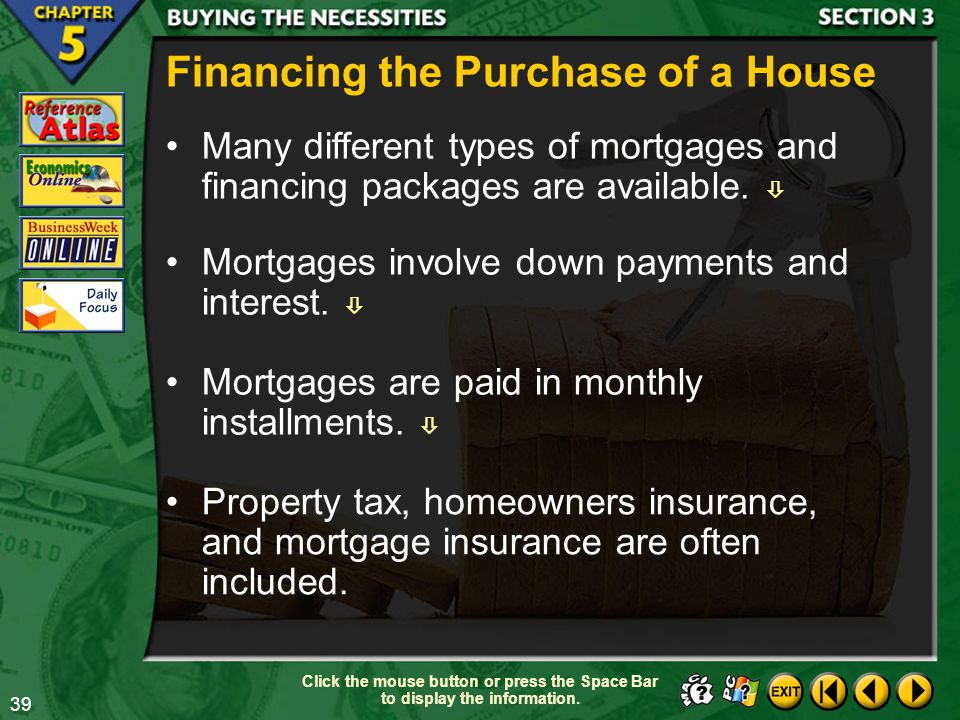 CHAPTER 5

BUYING THE NECESSITIES

SECTION 3

Reference Atlas

Economics Online

BusinessWeek ONLINE

Daily Focus

Financing the Purchase of a House

• Many different types of mortgages and financing packages are available. ⇩

• Mortgages involve down payments and interest. ⇩

• Mortgages are paid in monthly installments. ⇩

• Property tax, homeowners insurance, and mortgage insurance are often included.

39

Click the mouse button or press the Space Bar to display the information.

EXIT